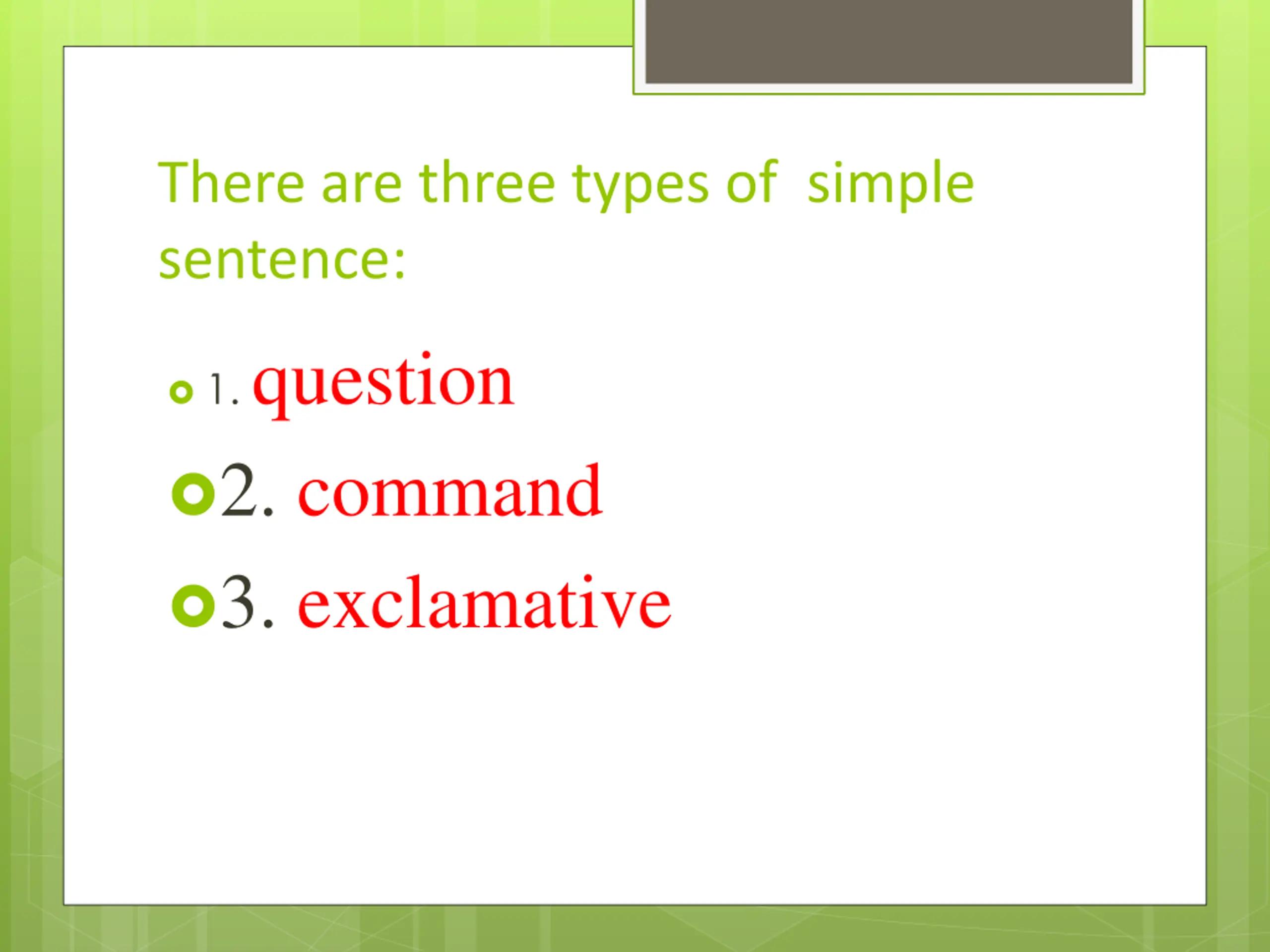 There are three types of  simple sentence:

1. question

2. command

3. exclamative